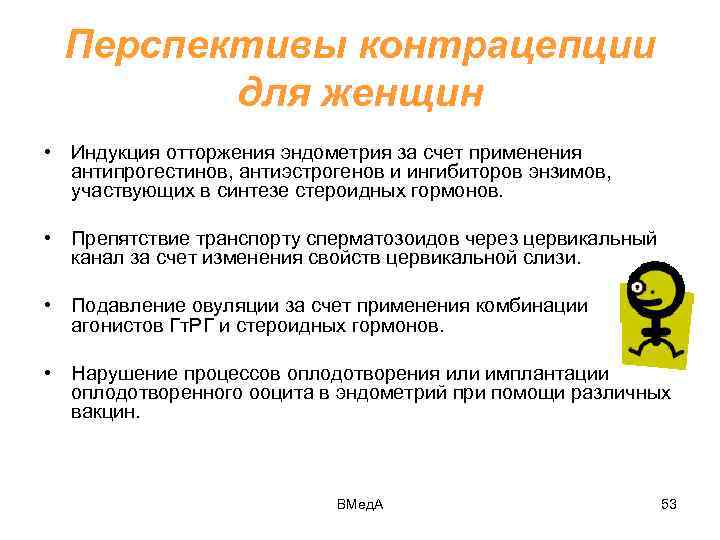 Перспективы контрацепции для женщин

• Индукция отторжения эндометрия за счет применения антипрогестинов, антиэстрогенов и ингибиторов энзимов, участвующих в синтезе стероидных гормонов.

• Препятствие транспорту сперматозоидов через цервикальный канал за счет изменения свойств цервикальной слизи.

• Подавление овуляции за счет применения комбинации агонистов ГтРГ и стероидных гормонов.

• Нарушение процессов оплодотворения или имплантации оплодотворенного ооцита в эндометрий при помощи различных вакцин.

ВМедА

53